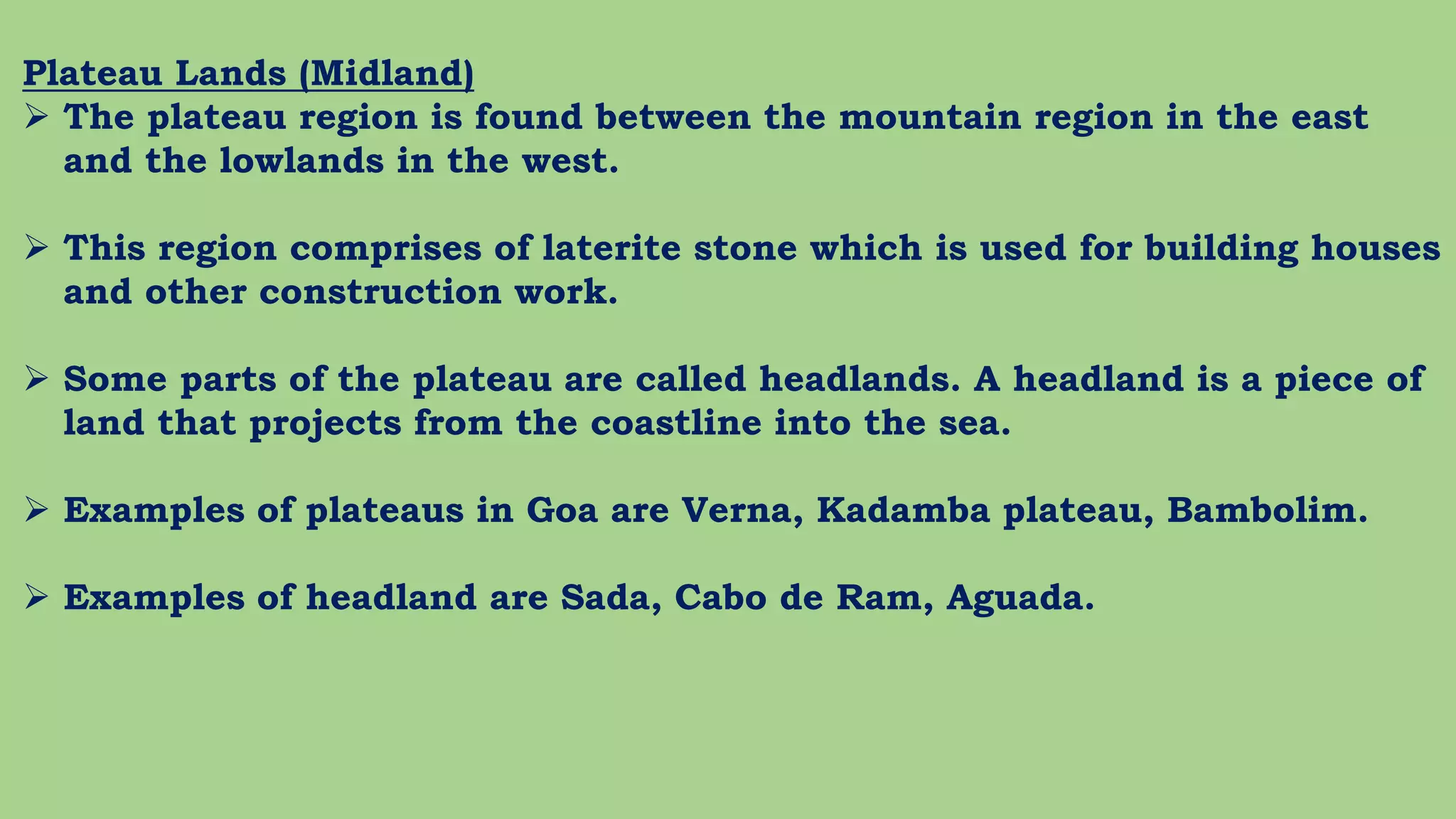 Plateau Lands (Midland)

➢ The plateau region is found between the mountain region in the east and the lowlands in the west.

➢ This region comprises of laterite stone which is used for building houses and other construction work.

➢ Some parts of the plateau are called headlands. A headland is a piece of land that projects from the coastline into the sea.

➢ Examples of plateaus in Goa are Verna, Kadamba plateau, Bambolim.

➢ Examples of headland are Sada, Cabo de Ram, Aguada.